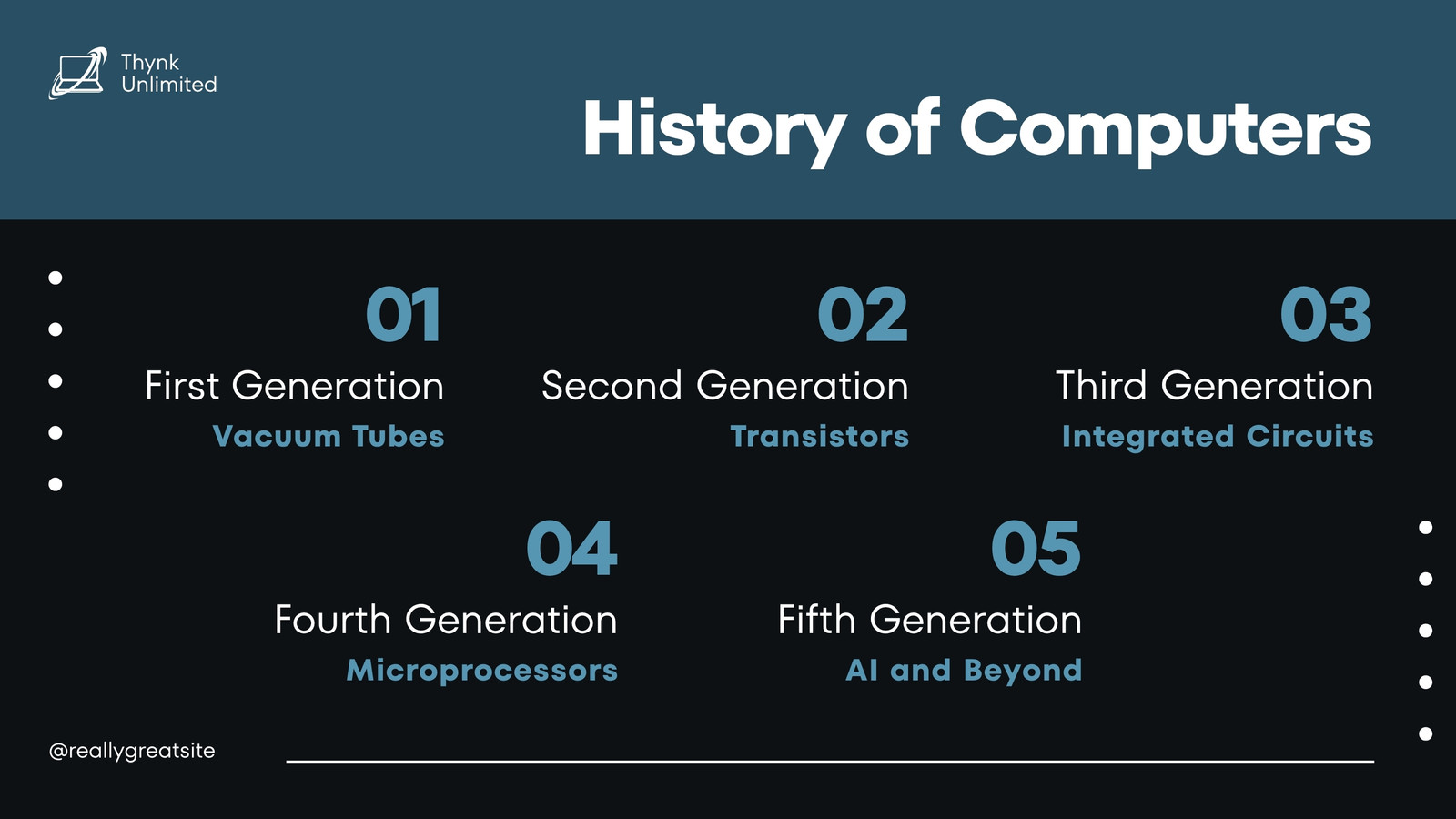 Thynk Unlimited

History of Computers

01
First Generation
Vacuum Tubes

02
Second Generation
Transistors

03
Third Generation
Integrated Circuits

04
Fourth Generation
Microprocessors

05
Fifth Generation
AI and Beyond

@reallygreatsite